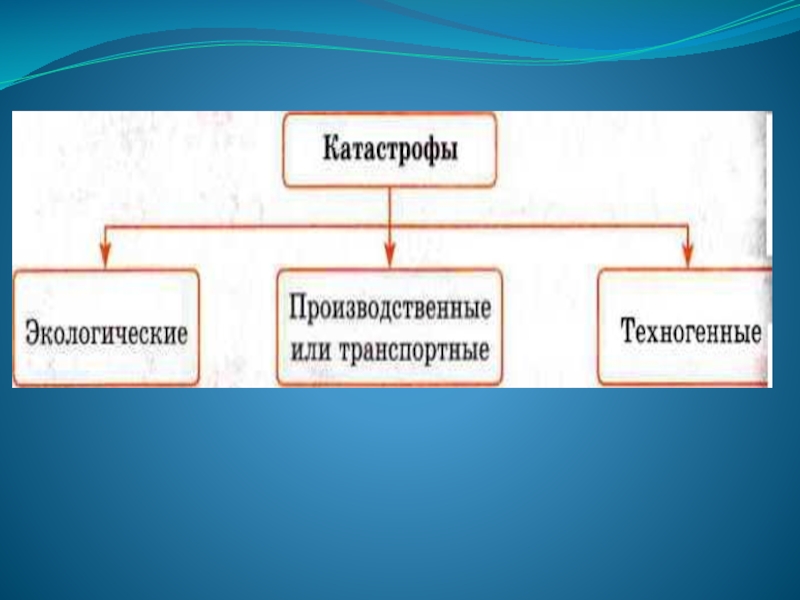 Катастрофы

Экологические

Производственные или транспортные

Техногенные